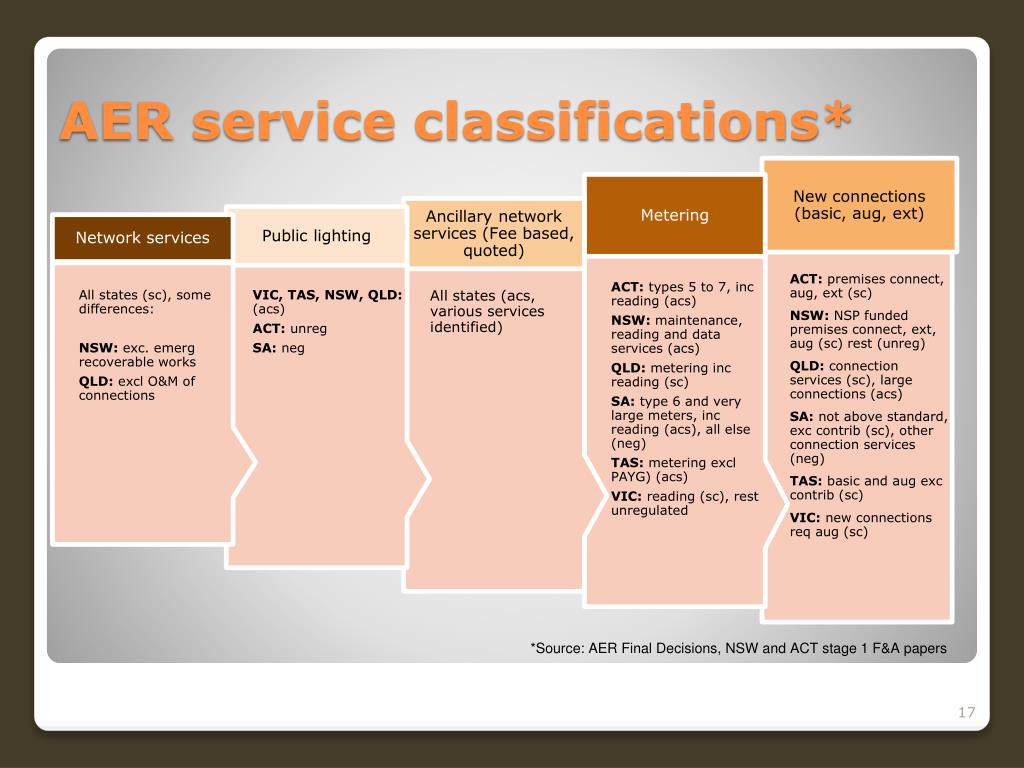 AER service classifications*

Network services

All states (sc), some differences:

NSW: exc. emerg recoverable works

QLD: excl O&M of connections

Public lighting

VIC, TAS, NSW, QLD: (acs)

ACT: unreg

SA: neg

Ancillary network services (Fee based, quoted)

All states (acs, various services identified)

Metering

ACT: types 5 to 7, inc reading (acs)

NSW: maintenance, reading and data services (acs)

QLD: metering inc reading (sc)

SA: type 6 and very large meters, inc reading (acs), all else (neg)

TAS: metering excl PAYG) (acs)

VIC: reading (sc), rest unregulated

New connections (basic, aug, ext)

ACT: premises connect, aug, ext (sc)

NSW: NSP funded premises connect, ext, aug (sc) rest (unreg)

QLD: connection services (sc), large connections (acs)

SA: not above standard, exc contrib (sc), other connection services (neg)

TAS: basic and aug exc contrib (sc)

VIC: new connections req aug (sc)

*Source: AER Final Decisions, NSW and ACT stage 1 F&A papers

17